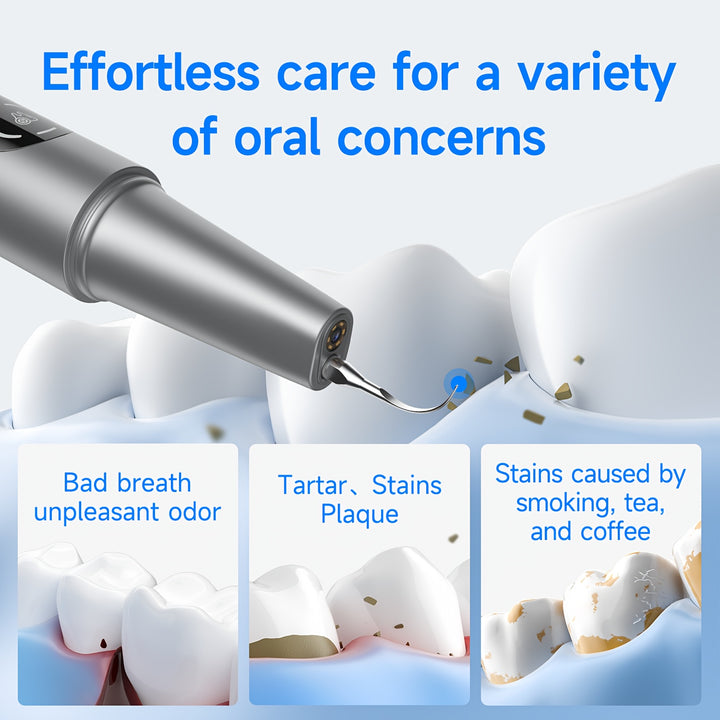 Effortless care for a variety of oral concerns

Bad breath
unpleasant odor

Tartar、Stains
Plaque

Stains caused by smoking, tea, and coffee